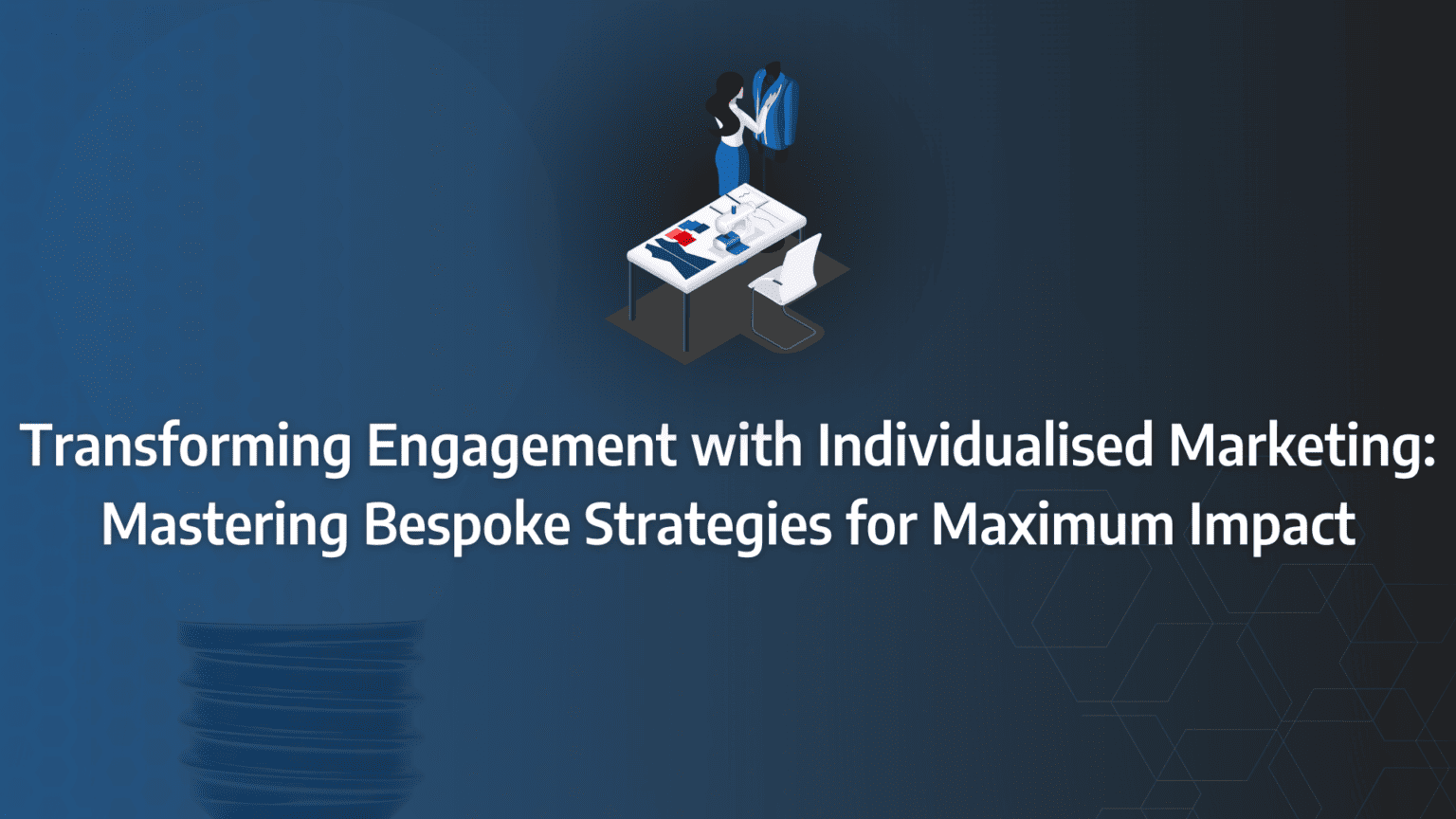 Transforming Engagement with Individualised Marketing: Mastering Bespoke Strategies for Maximum Impact